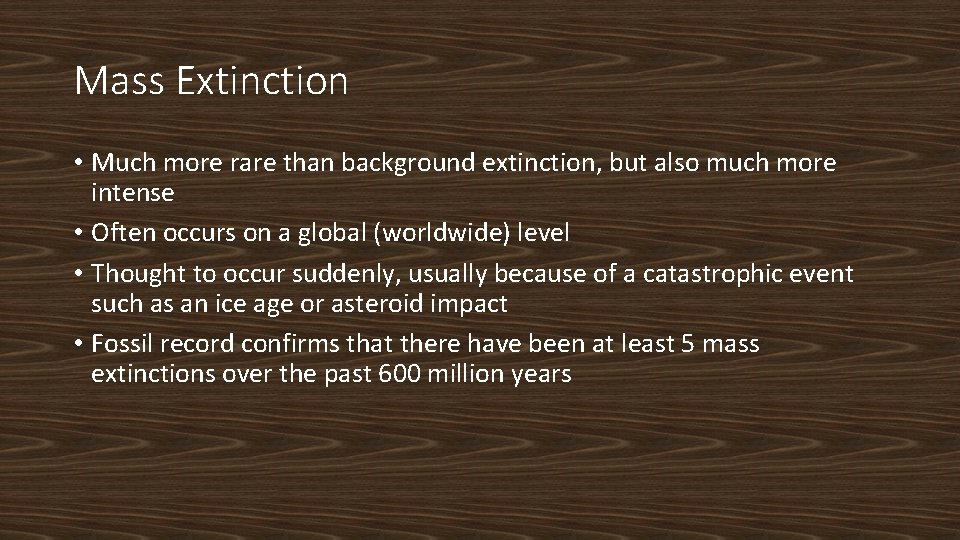 Mass Extinction

• Much more rare than background extinction, but also much more intense

• Often occurs on a global (worldwide) level

• Thought to occur suddenly, usually because of a catastrophic event such as an ice age or asteroid impact

• Fossil record confirms that there have been at least 5 mass extinctions over the past 600 million years